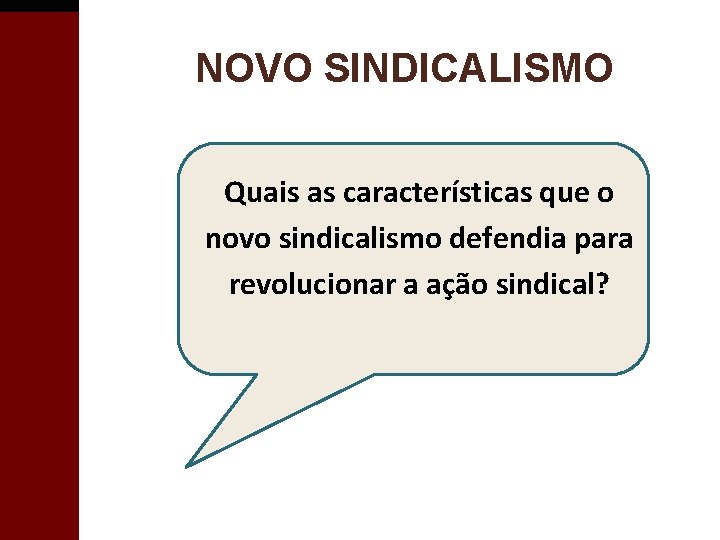 NOVO SINDICALISMO

Quais as características que o novo sindicalismo defendia para revolucionar a ação sindical?